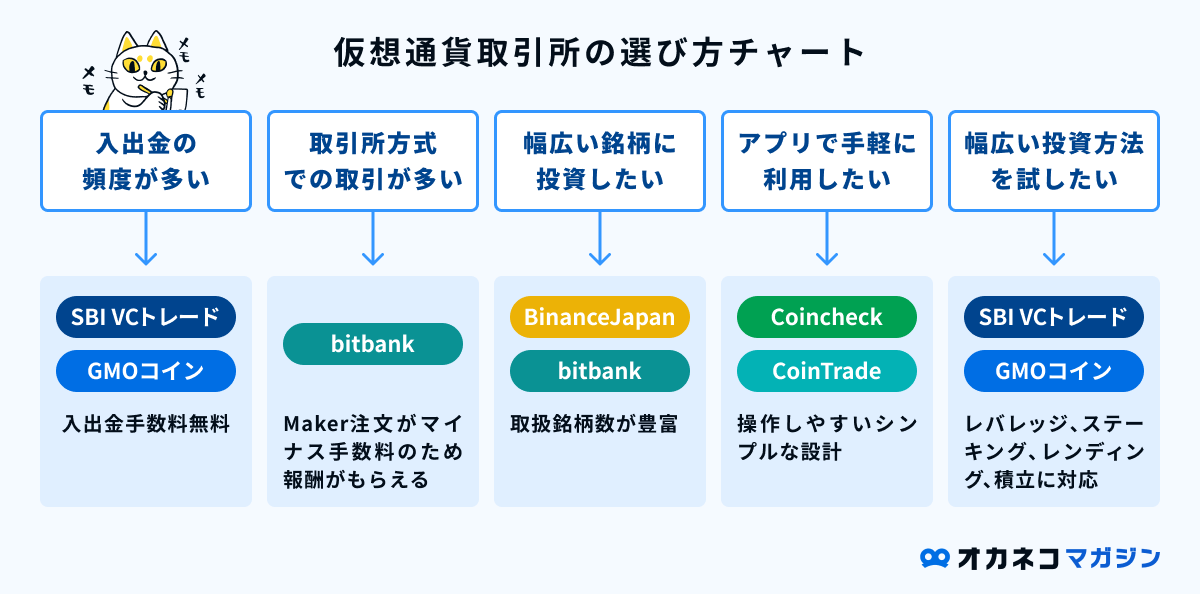 メモ
メモ
メモ

仮想通貨取引所の選び方チャート

入出金の頻度が多い

SBI VCトレード
GMOコイン
入出金手数料無料

取引所方式での取引が多い

bitbank
Maker注文がマイナス手数料のため報酬がもらえる

幅広い銘柄に投資したい

BinanceJapan
bitbank
取扱銘柄数が豊富

アプリで手軽に利用したい

Coincheck
CoinTrade
操作しやすいシンプルな設計

幅広い投資方法を試したい

SBI VCトレード
GMOコイン
レバレッジ、ステーキング、レンディング、積立に対応

オカネコマガジン